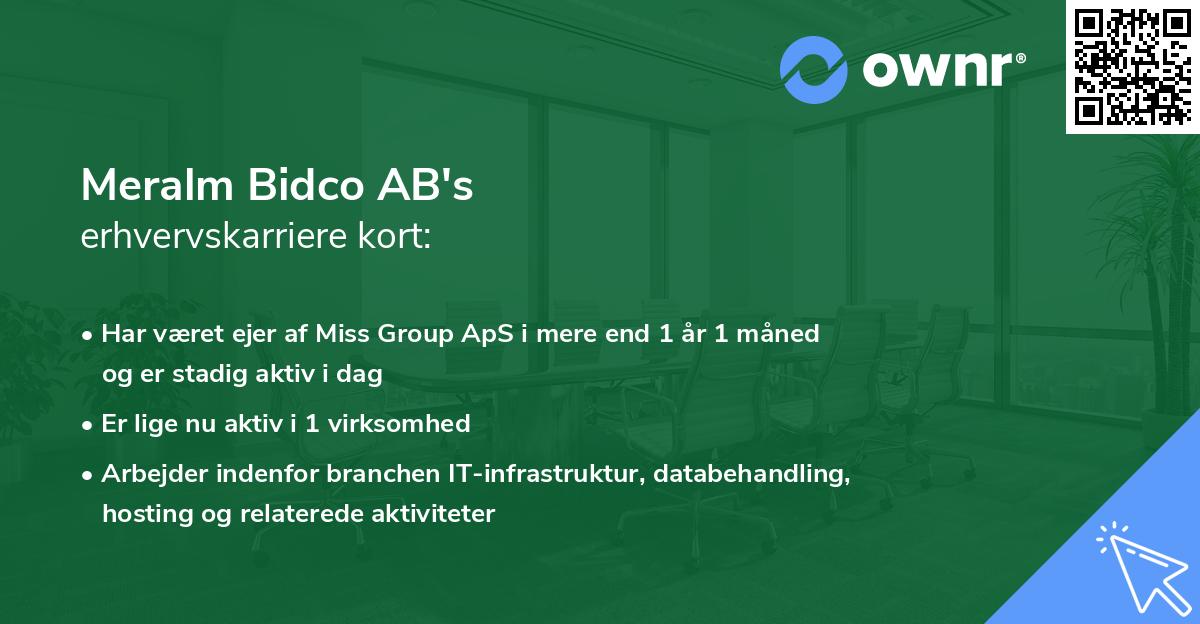 ownr®

Meralm Bidco AB's
erhvervskarriere kort:

• Har været ejer af Miss Group ApS i mere end 1 år 1 måned og er stadig aktiv i dag

• Er lige nu aktiv i 1 virksomhed

• Arbejder indenfor branchen IT-infrastruktur, databehandling, hosting og relaterede aktiviteter